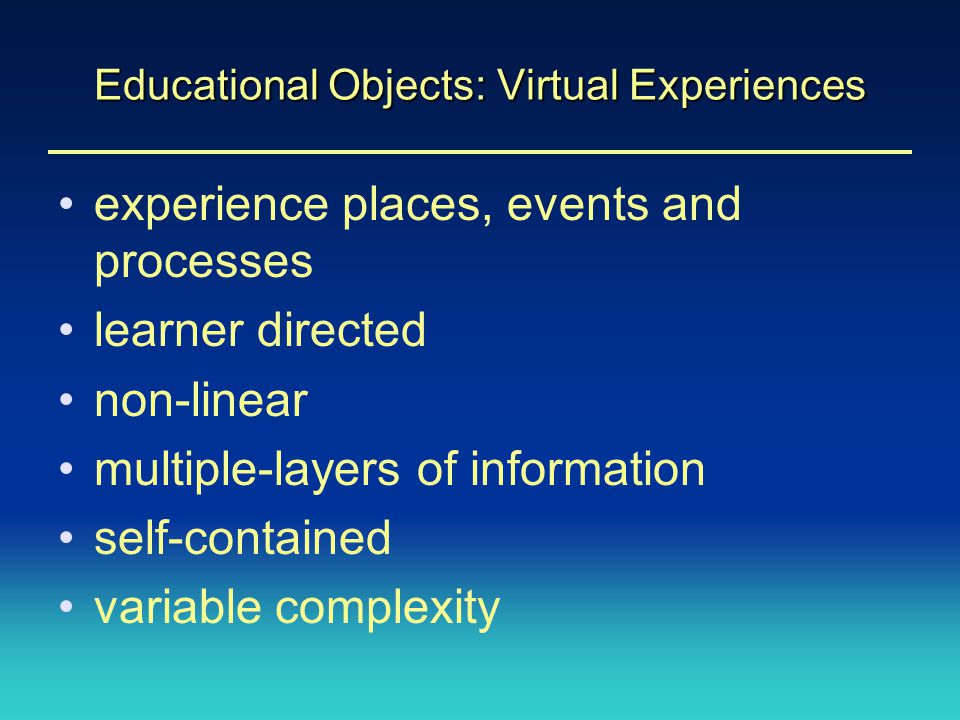 Educational Objects: Virtual Experiences

• experience places, events and processes
• learner directed
• non-linear
• multiple-layers of information
• self-contained
• variable complexity